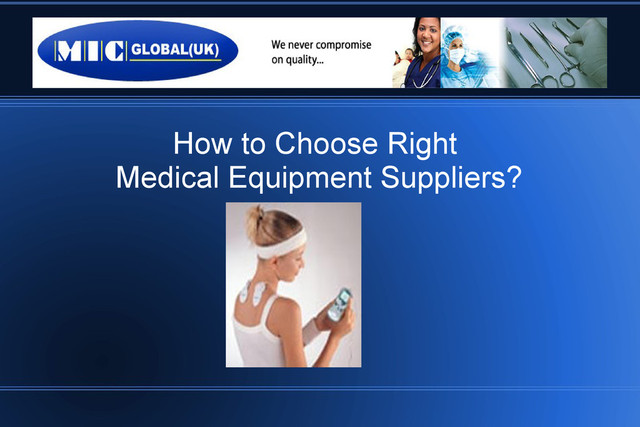 MIC GLOBAL(UK)

We never compromise on quality...

How to Choose Right Medical Equipment Suppliers?